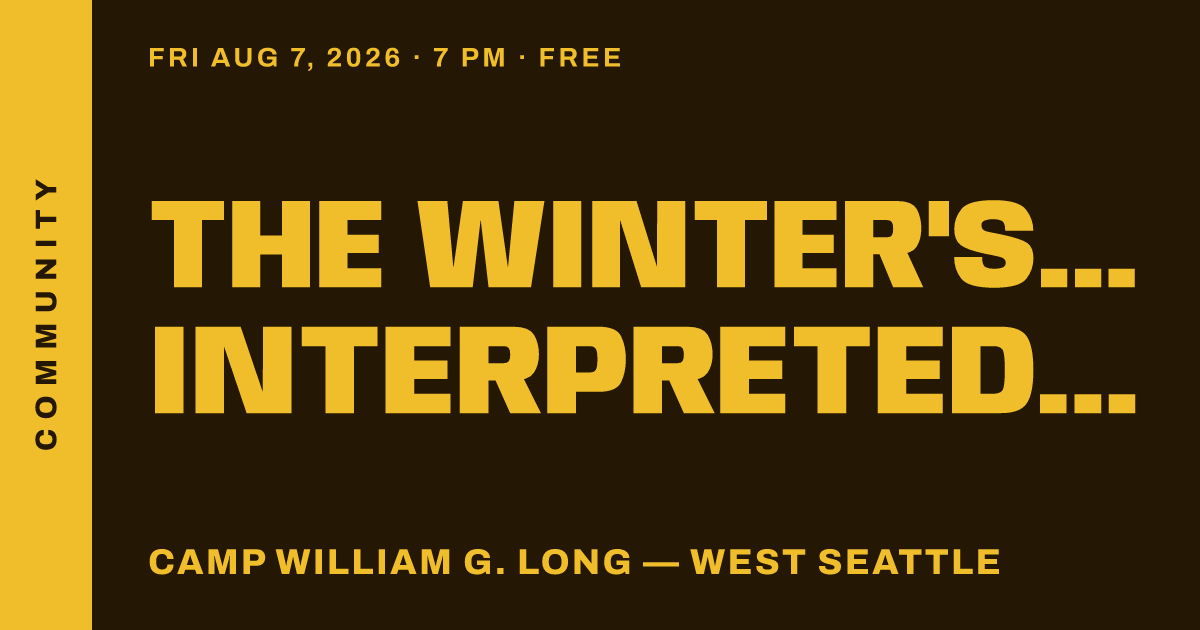 COMMUNITY

FRI AUG 7, 2026 · 7 PM · FREE

THE WINTER'S... INTERPRETED...

CAMP WILLIAM G. LONG — WEST SEATTLE